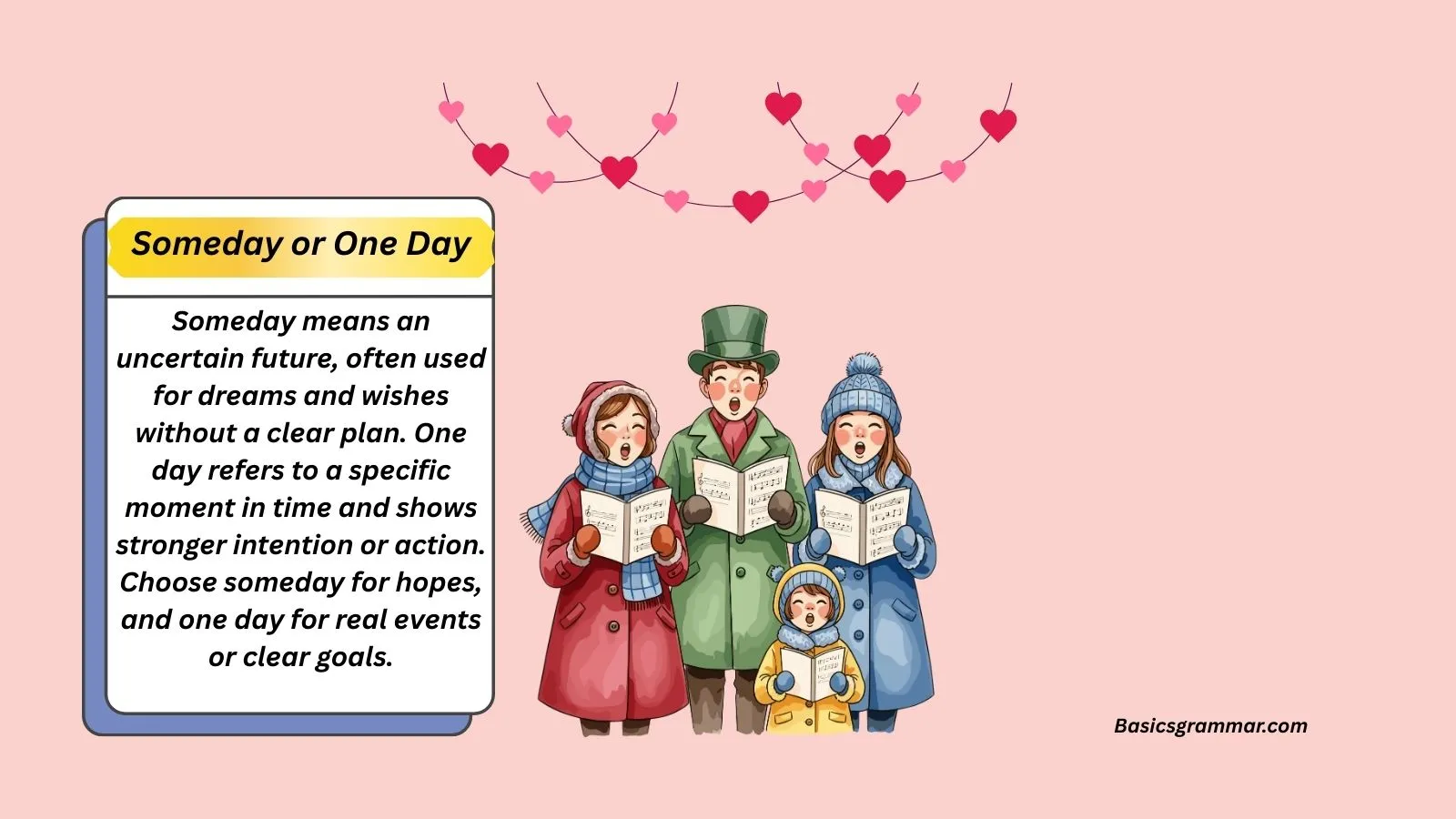 Someday or One Day

Someday means an uncertain future, often used for dreams and wishes without a clear plan. One day refers to a specific moment in time and shows stronger intention or action. Choose someday for hopes, and one day for real events or clear goals.

Basicsgrammar.com